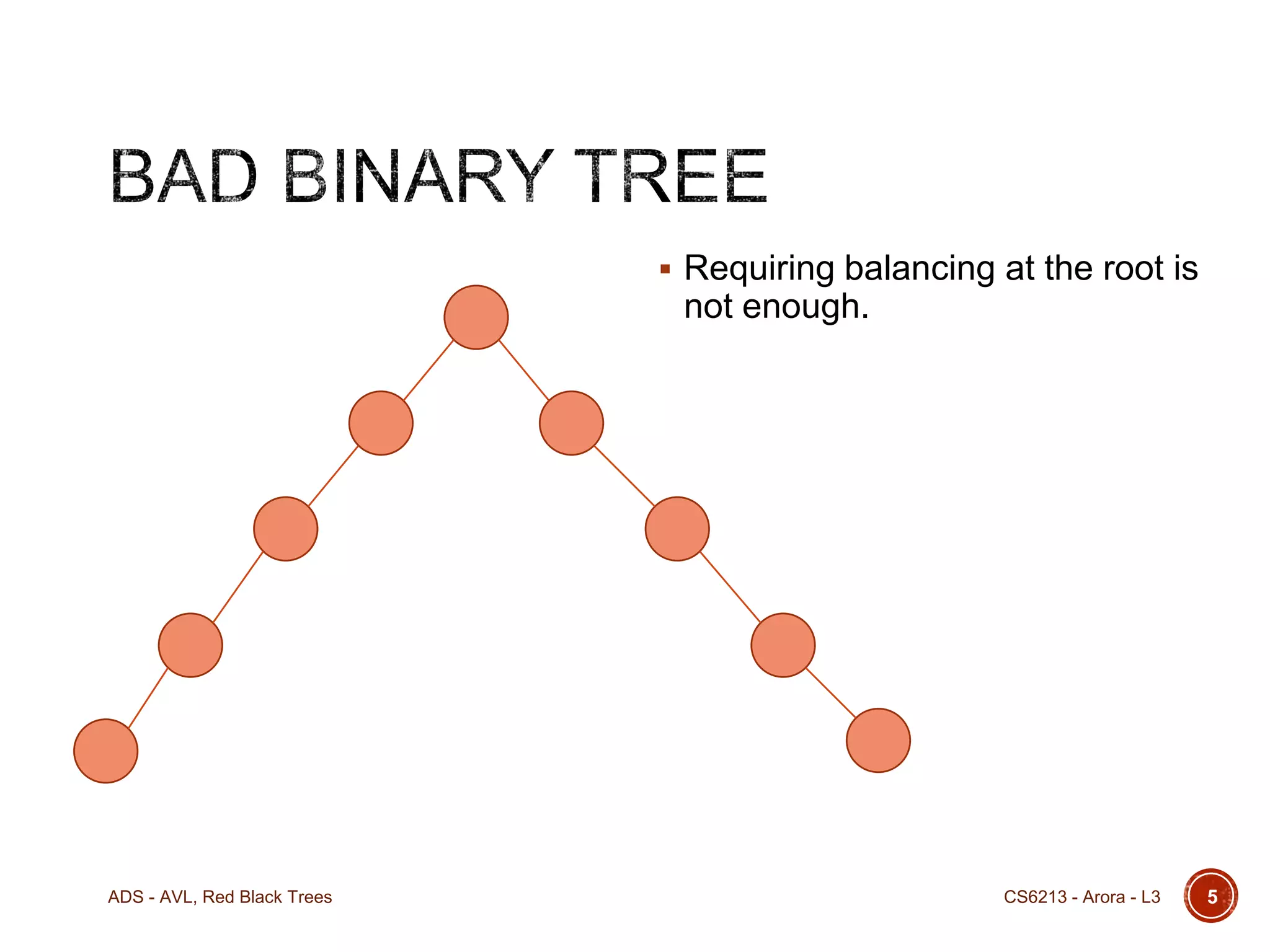 BAD BINARY TREE

▪ Requiring balancing at the root is not enough.

ADS - AVL, Red Black Trees

CS6213 - Arora - L3

5